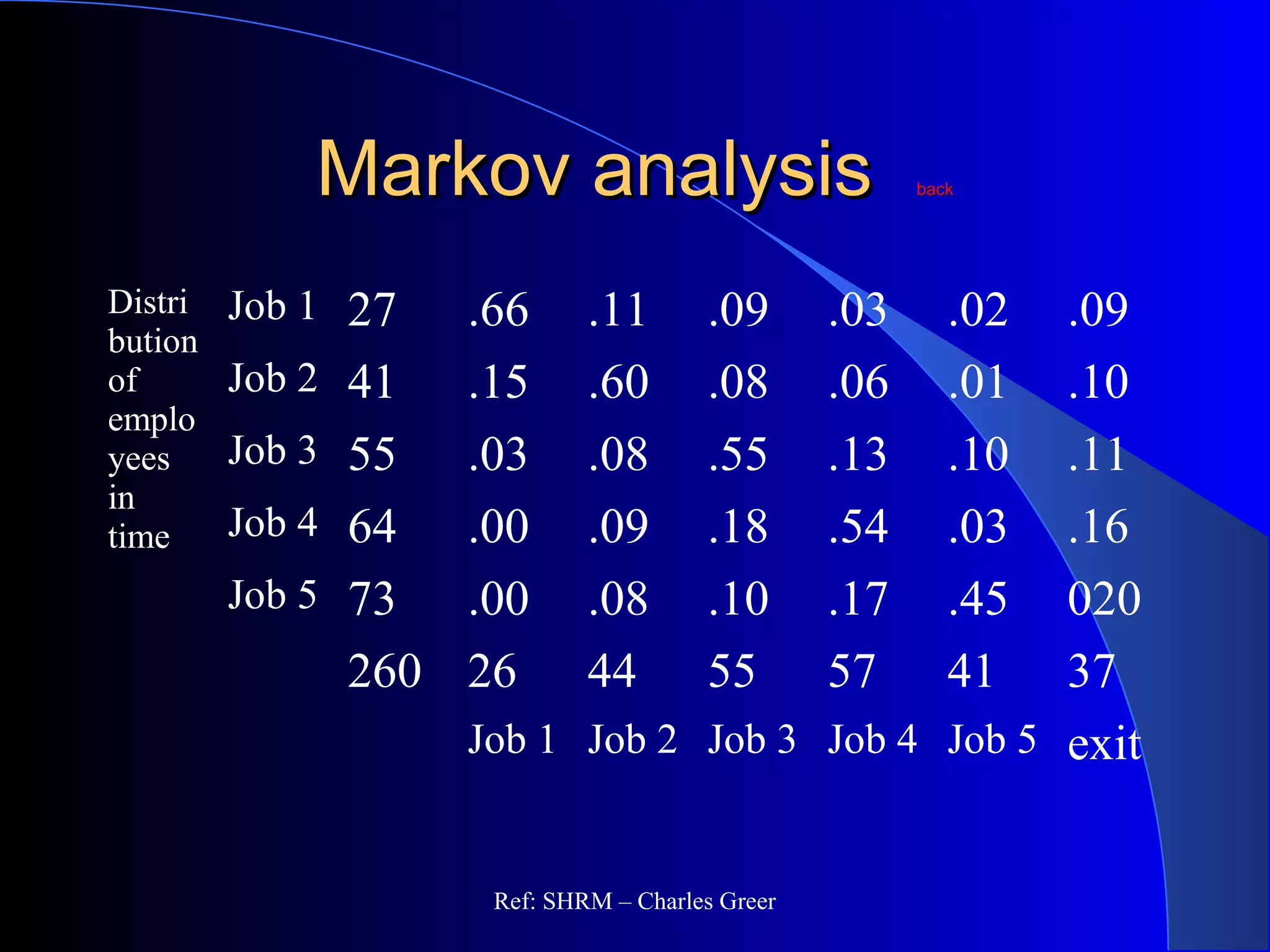 Markov analysis back

| Distribution of employees in time | Job 1 | 27 | .66 | .11 | .09 | .03 | .02 | .09 |
|---|---|---|---|---|---|---|---|---|
| | Job 2 | 41 | .15 | .60 | .08 | .06 | .01 | .10 |
| | Job 3 | 55 | .03 | .08 | .55 | .13 | .10 | .11 |
| | Job 4 | 64 | .00 | .09 | .18 | .54 | .03 | .16 |
| | Job 5 | 73 | .00 | .08 | .10 | .17 | .45 | 020 |
| | | 260 | 26 | 44 | 55 | 57 | 41 | 37 |
| | | | Job 1 | Job 2 | Job 3 | Job 4 | Job 5 | exit |

Ref: SHRM – Charles Greer